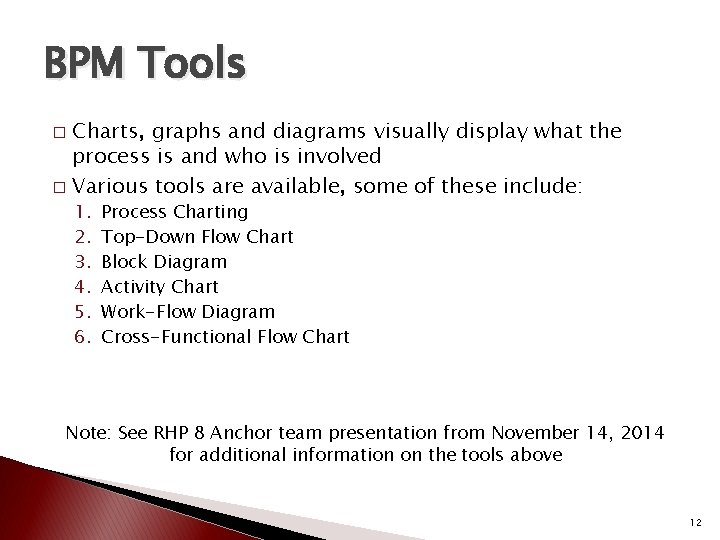 BPM Tools

□ Charts, graphs and diagrams visually display what the process is and who is involved

□ Various tools are available, some of these include:

1. Process Charting
2. Top-Down Flow Chart
3. Block Diagram
4. Activity Chart
5. Work-Flow Diagram
6. Cross-Functional Flow Chart

Note: See RHP 8 Anchor team presentation from November 14, 2014 for additional information on the tools above

12